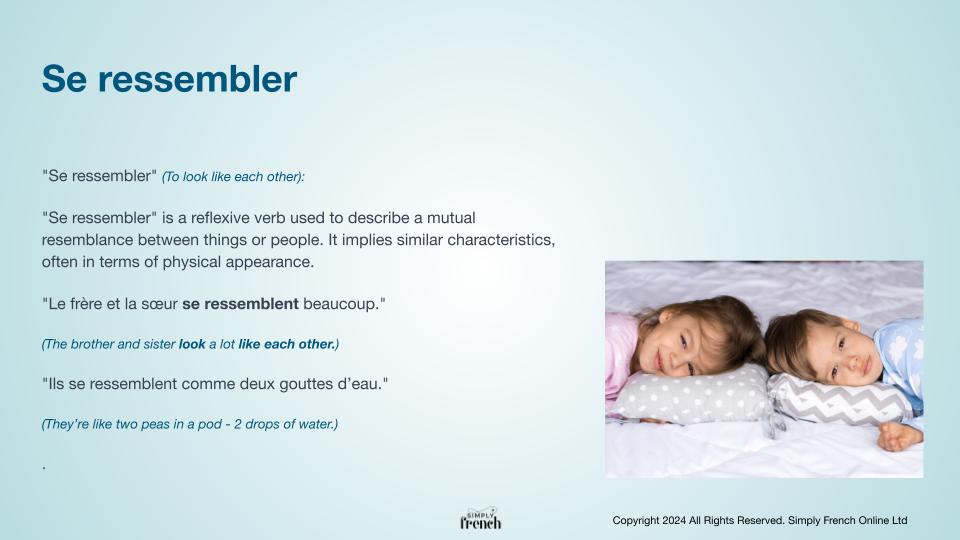 Se ressembler

"Se ressembler" (To look like each other):

"Se ressembler" is a reflexive verb used to describe a mutual resemblance between things or people. It implies similar characteristics, often in terms of physical appearance.

"Le frère et la sœur se ressemblent beaucoup."

(The brother and sister look a lot like each other.)

"Ils se ressemblent comme deux gouttes d'eau."

(They're like two peas in a pod - 2 drops of water.)

.

SIMPLY French

Copyright 2024 All Rights Reserved. Simply French Online Ltd